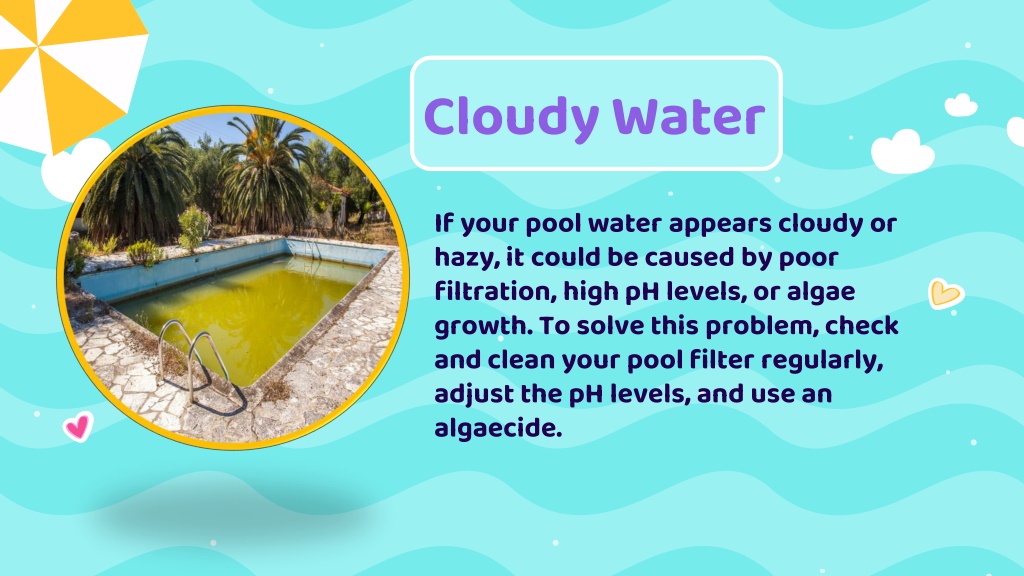 Cloudy Water

If your pool water appears cloudy or hazy, it could be caused by poor filtration, high pH levels, or algae growth. To solve this problem, check and clean your pool filter regularly, adjust the pH levels, and use an algaecide.